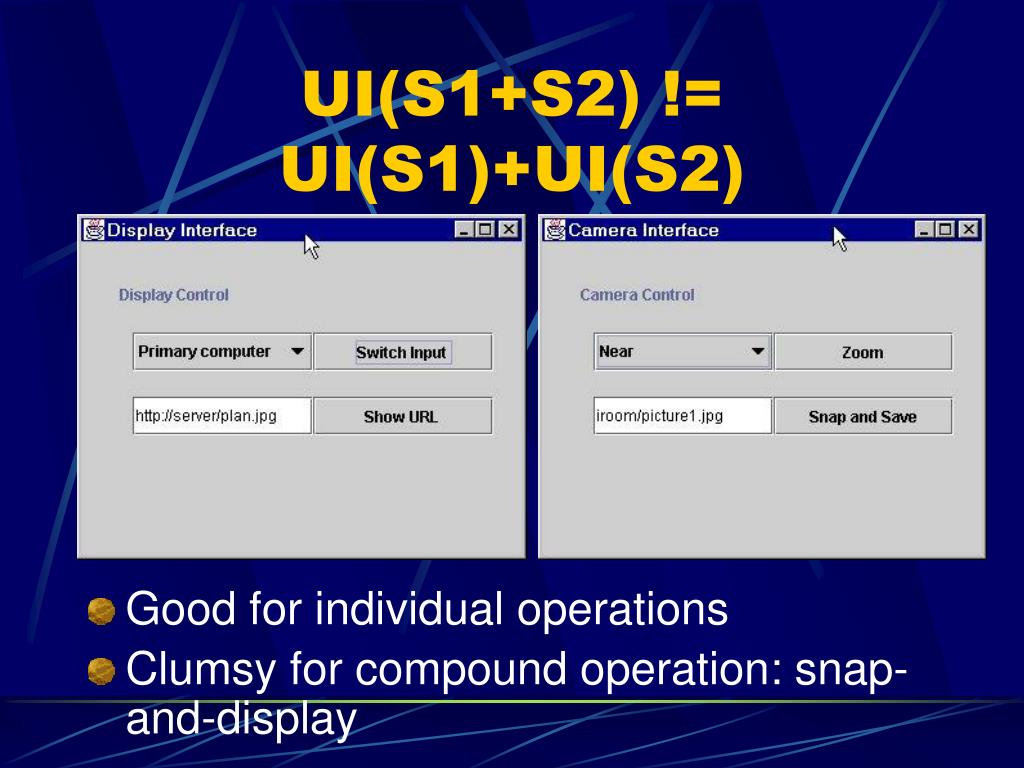 UI(S1+S2) != UI(S1)+UI(S2)

Display Interface

Display Control

Primary computer

Switch Input

http://server/plan.jpg

Show URL

Camera Interface

Camera Control

Near

Zoom

iroom/picture1.jpg

Snap and Save

Good for individual operations

Clumsy for compound operation: snap-and-display